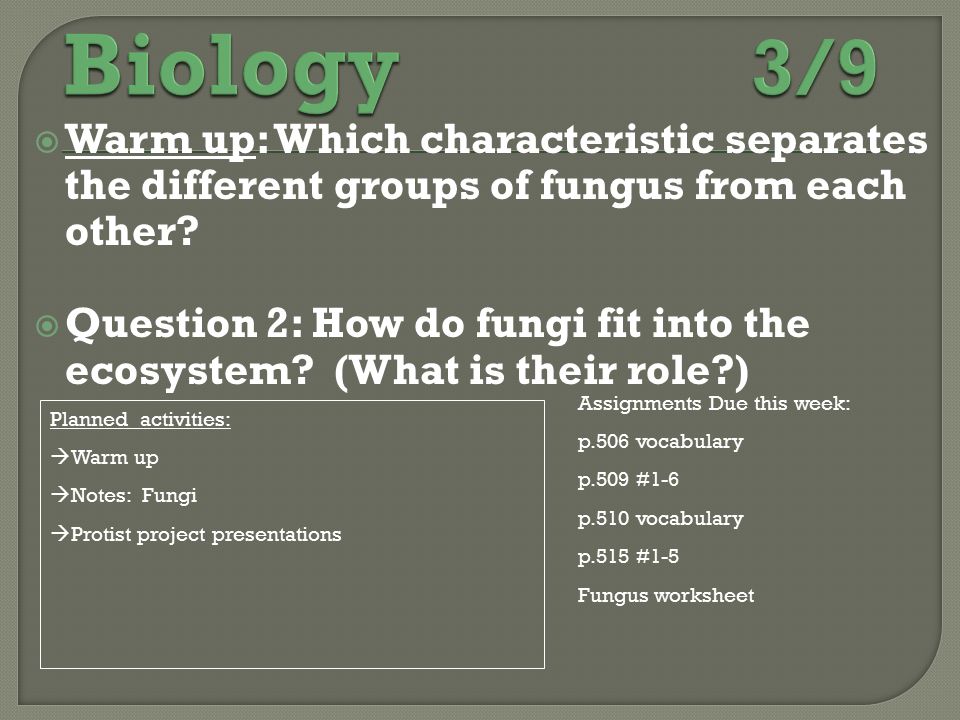 Biology 3/9

Warm up: Which characteristic separates the different groups of fungus from each other?

Question 2: How do fungi fit into the ecosystem? (What is their role?)

Planned activities:

→Warm up

→Notes: Fungi

→Protist project presentations

Assignments Due this week:

p.506 vocabulary

p.509 #1-6

p.510 vocabulary

p.515 #1-5

Fungus worksheet